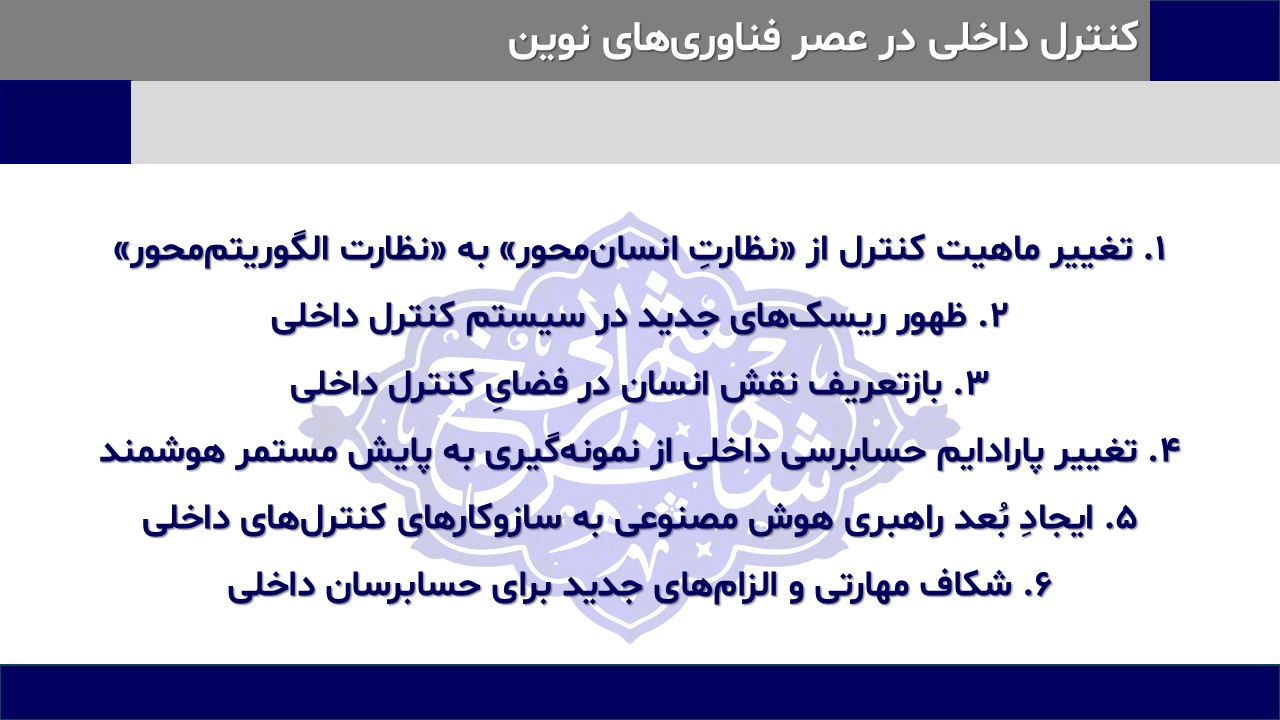 کنترل داخلی در عصر فناوری‌های نوین

۱. تغییر ماهیت کنترل از «نظارتِ انسان‌محور» به «نظارت الگوریتم‌محور»

۲. ظهور ریسک‌های جدید در سیستم کنترل داخلی

۳. بازتعریف نقش انسان در فضایِ کنترل داخلی

۴. تغییر پارادایم حسابرسی داخلی از نمونه‌گیری به پایش مستمر هوشمند

۵. ایجادِ بُعد راهبری هوش مصنوعی به سازوکارهای کنترل‌های داخلی

۶. شکاف مهارتی و الزام‌های جدید برای حسابرسان داخلی